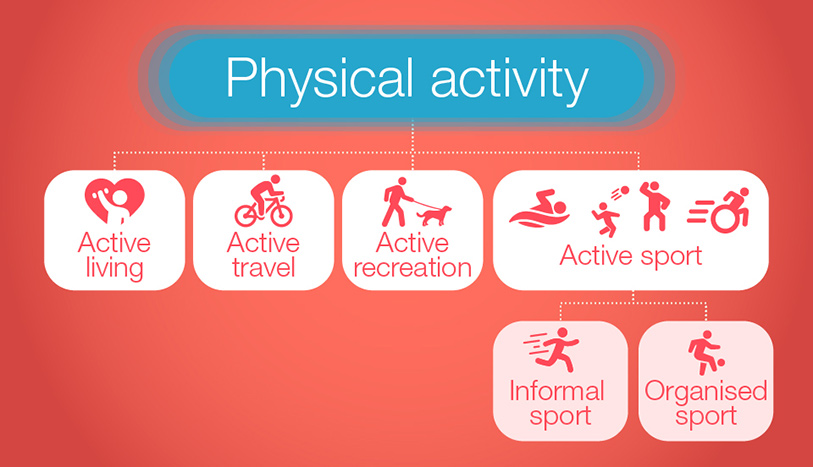 Physical activity

Active living

Active travel

Active recreation

Active sport

Informal sport

Organised sport